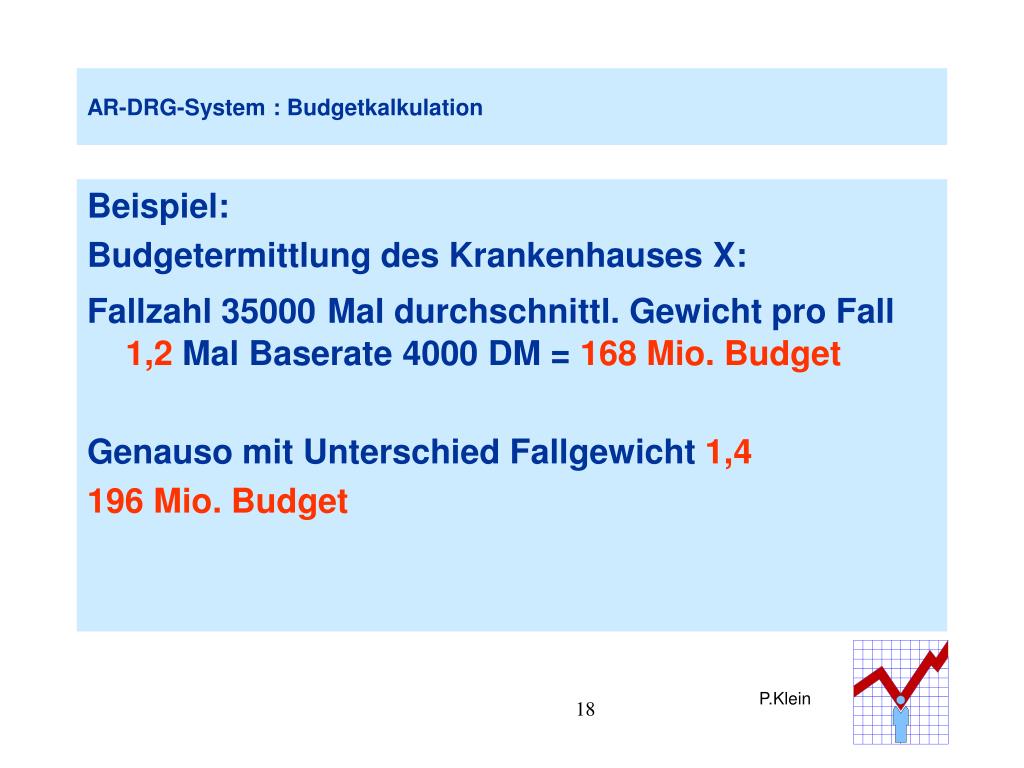 AR-DRG-System : Budgetkalkulation

Beispiel:

Budgetermittlung des Krankenhauses X:

Fallzahl 35000 Mal durchschnittl. Gewicht pro Fall 1,2 Mal Baserate 4000 DM = 168 Mio. Budget

Genauso mit Unterschied Fallgewicht 1,4

196 Mio. Budget

18

P.Klein